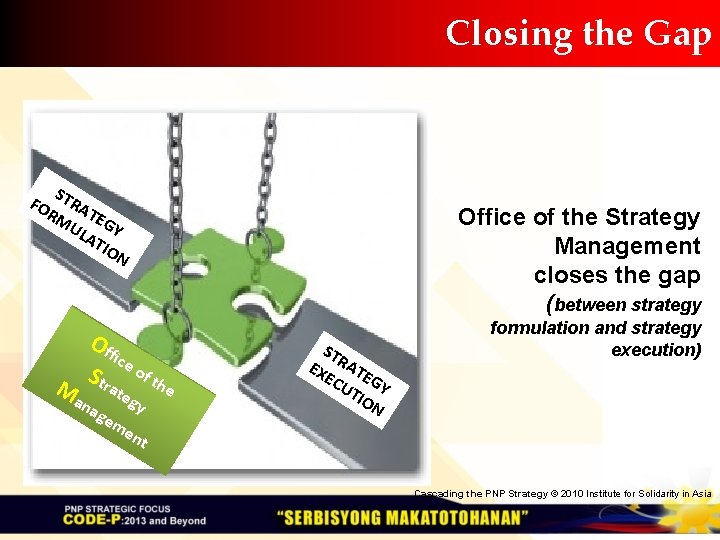 Closing the Gap

STRATEGY FORMULATION

Office of the Strategy Management

STRATEGY EXECUTION

Office of the Strategy Management closes the gap (between strategy formulation and strategy execution)

Cascading the PNP Strategy © 2010 Institute for Solidarity in Asia

PNP STRATEGIC FOCUS
CODE-P:2013 and Beyond

"SERBISYONG MAKATOTOHANAN"